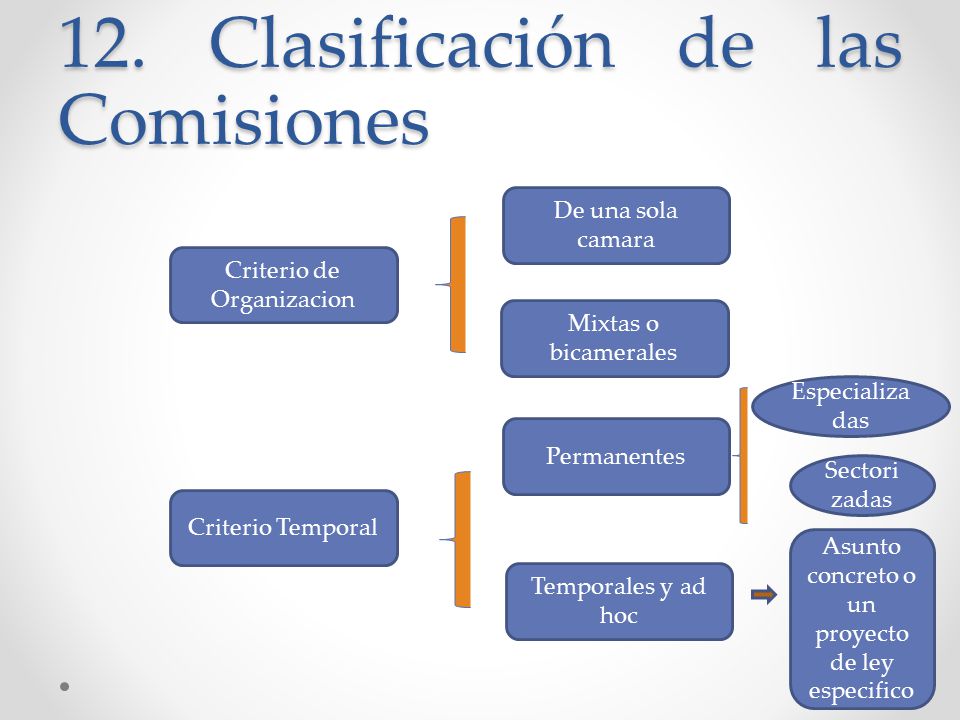 12. Clasificación de las Comisiones

Criterio de Organizacion

De una sola camara

Mixtas o bicamerales

Criterio Temporal

Permanentes

Especializadas

Sectorizadas

Temporales y ad hoc

Asunto concreto o un proyecto de ley especifico